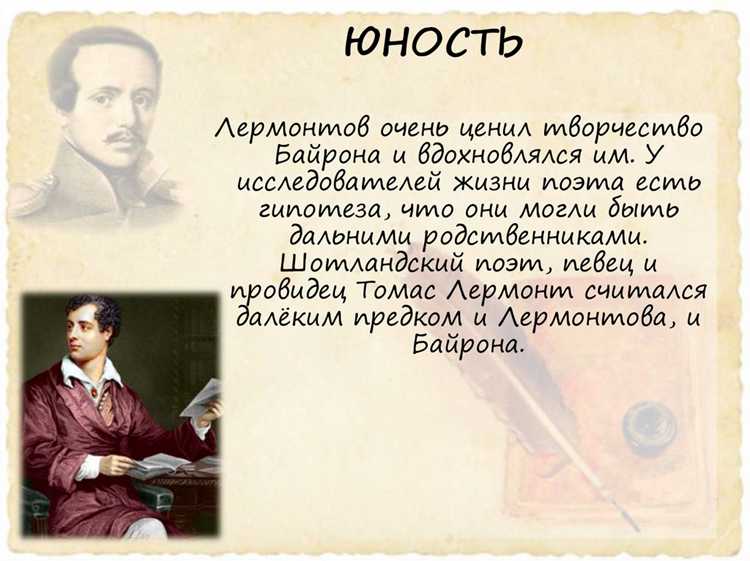 ЮНОСТЬ

Лермонтов очень ценил творчество Байрона и вдохновлялся им. У исследователей жизни поэта есть гипотеза, что они могли быть дальними родственниками. Шотландский поэт, певец и провидец Томас Лермонт считался далёким предком и Лермонтова, и Байрона.